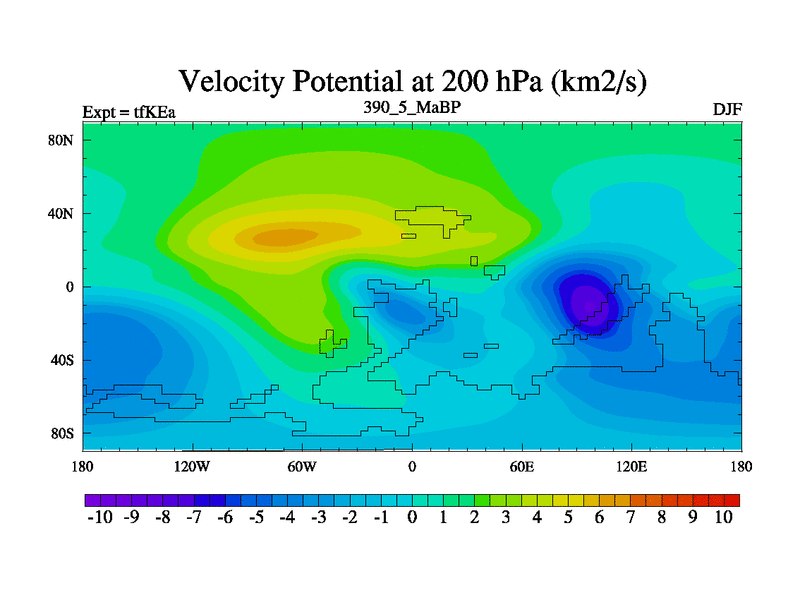 Velocity Potential at 200 hPa (km2/s)

Expt = tfKEa

390_5_MaBP

DJF

80N

40N

0

40S

80S

180

120W

60W

0

60E

120E

180

-10 -9 -8 -7 -6 -5 -4 -3 -2 -1 0 1 2 3 4 5 6 7 8 9 10